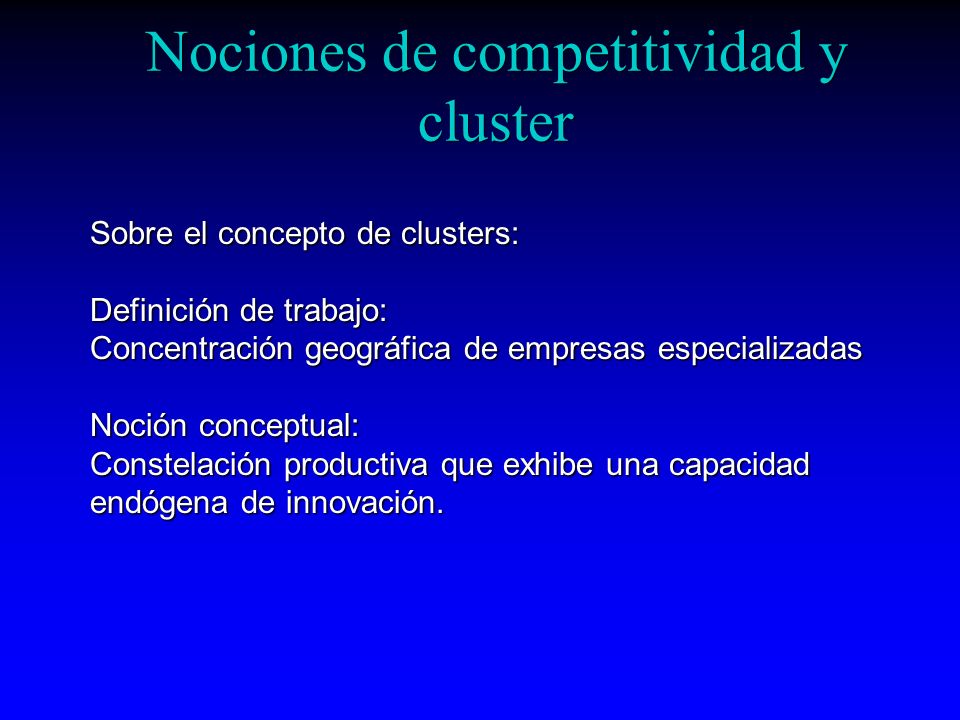 Nociones de competitividad y cluster

Sobre el concepto de clusters:

Definición de trabajo:
Concentración geográfica de empresas especializadas

Noción conceptual:
Constelación productiva que exhibe una capacidad endógena de innovación.